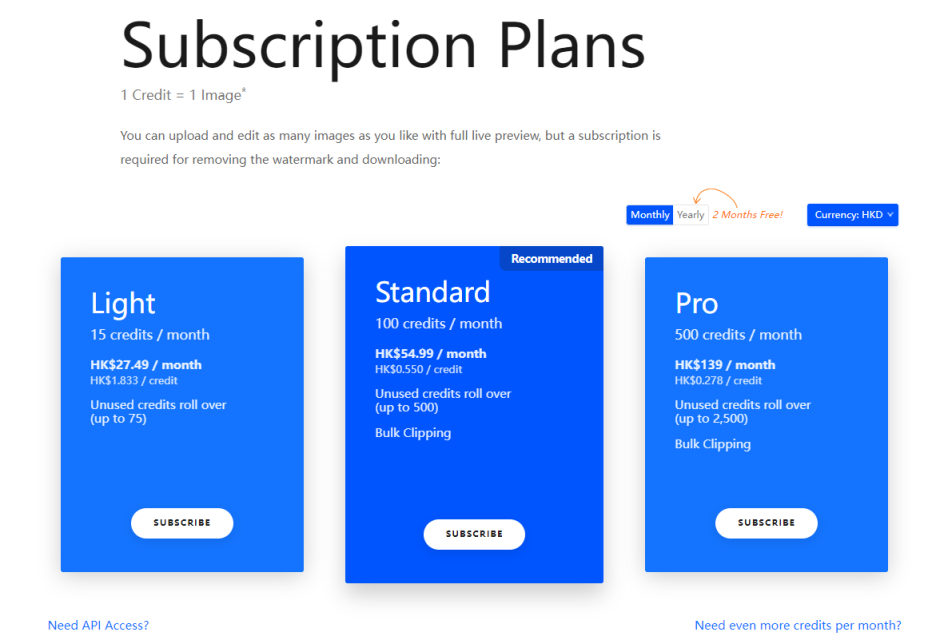 Subscription Plans

1 Credit = 1 Image*

You can upload and edit as many images as you like with full live preview, but a subscription is required for removing the watermark and downloading:

Monthly Yearly 2 Months Free! Currency: HKD

Light
15 credits / month
HK$27.49 / month
HK$1.833 / credit
Unused credits roll over (up to 75)
SUBSCRIBE

Recommended
Standard
100 credits / month
HK$54.99 / month
HK$0.550 / credit
Unused credits roll over (up to 500)
Bulk Clipping
SUBSCRIBE

Pro
500 credits / month
HK$139 / month
HK$0.278 / credit
Unused credits roll over (up to 2,500)
Bulk Clipping
SUBSCRIBE

Need API Access?

Need even more credits per month?